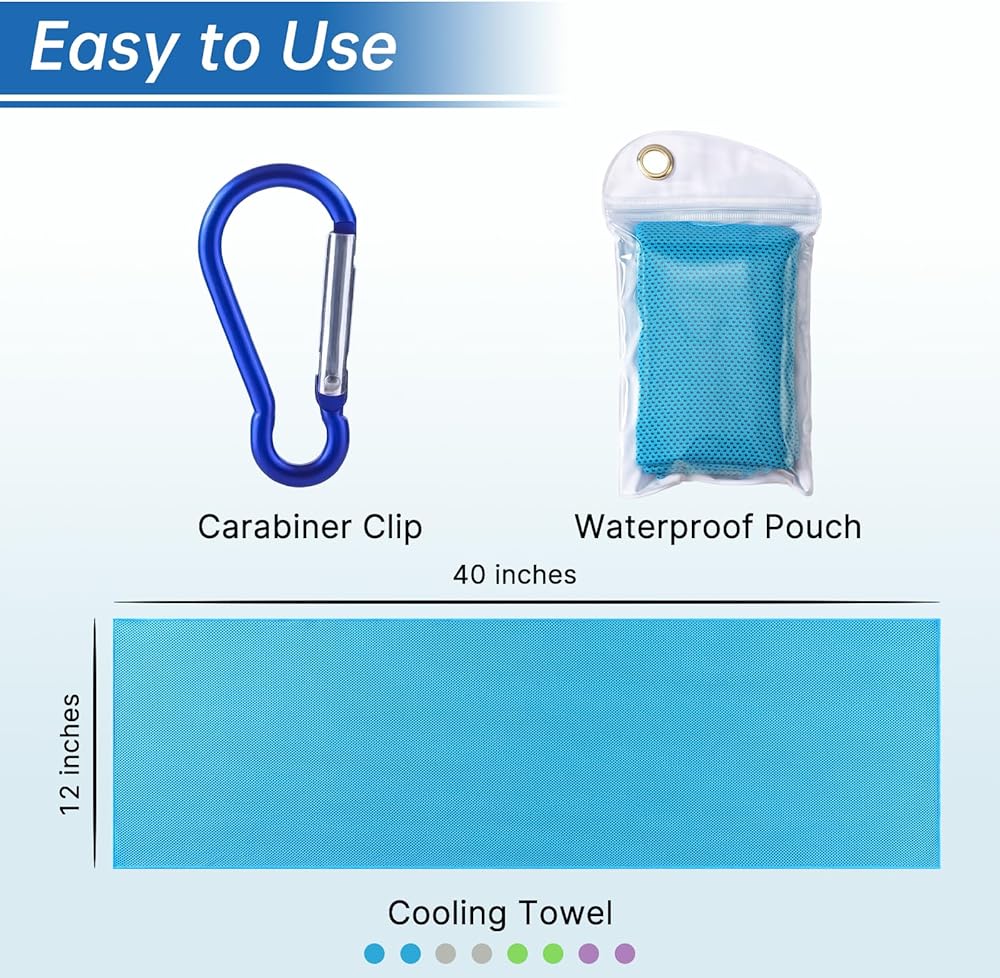 Easy to Use

Carabiner Clip

Waterproof Pouch

40 inches

12 inches

Cooling Towel